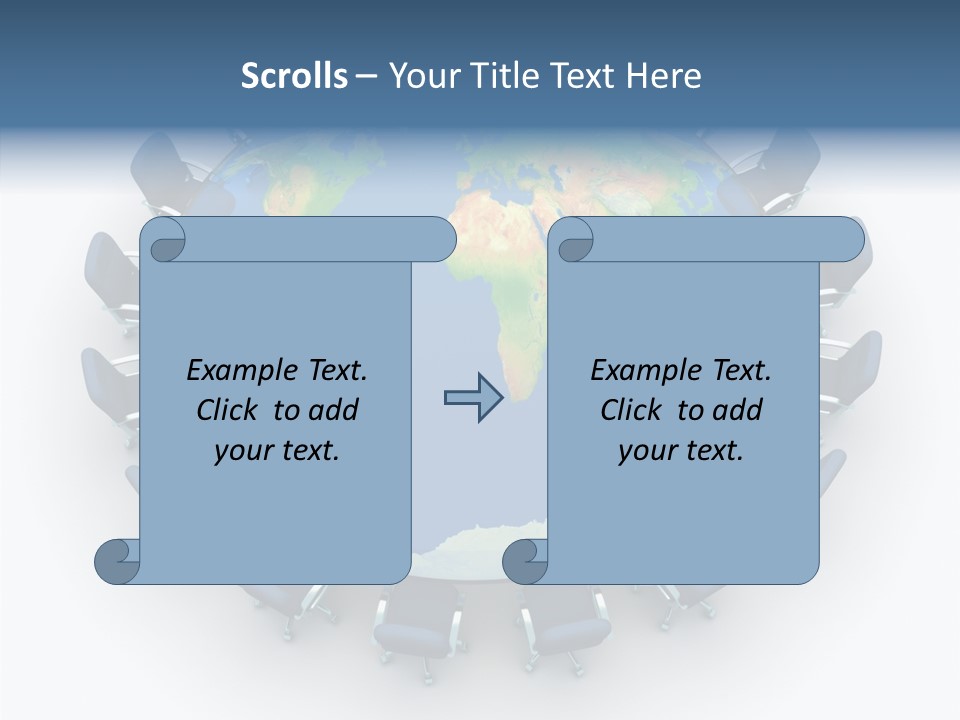 Scrolls – Your Title Text Here

Example Text. Click to add your text.

Example Text. Click to add your text.